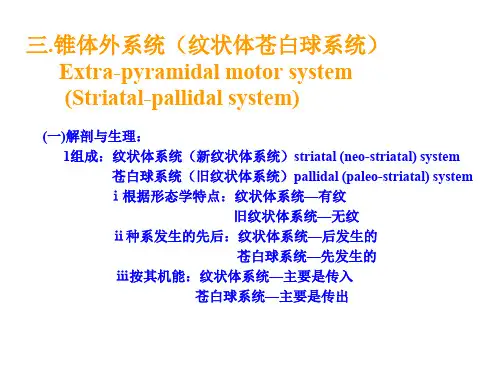 三.锥体外系统（纹状体苍白球系统）
Extra-pyramidal motor system
(Striatal-pallidal system)

(一)解剖与生理：
1组成：纹状体系统（新纹状体系统）striatal (neo-striatal) system
苍白球系统（旧纹状体系统）pallidal (paleo-striatal) system
i 根据形态学特点：纹状体系统—有纹
旧纹状体系统—无纹
ii 种系发生的先后：纹状体系统—后发生的
苍白球系统—先发生的
iii 按其机能：纹状体系统—主要是传入
苍白球系统—主要是传出